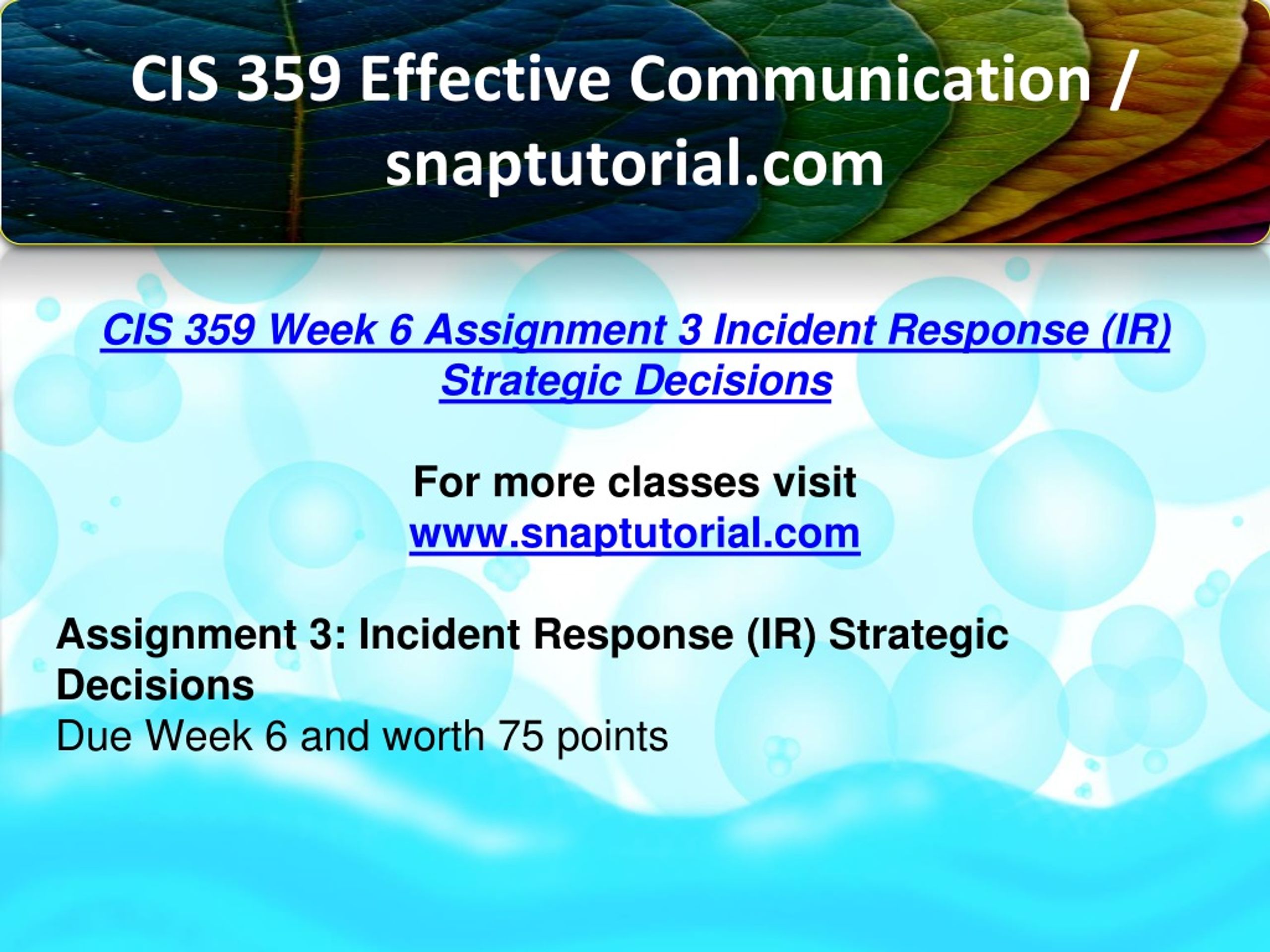 CIS 359 Effective Communication / snaptutorial.com

CIS 359 Week 6 Assignment 3 Incident Response (IR) Strategic Decisions

For more classes visit
www.snaptutorial.com

Assignment 3: Incident Response (IR) Strategic Decisions
Due Week 6 and worth 75 points